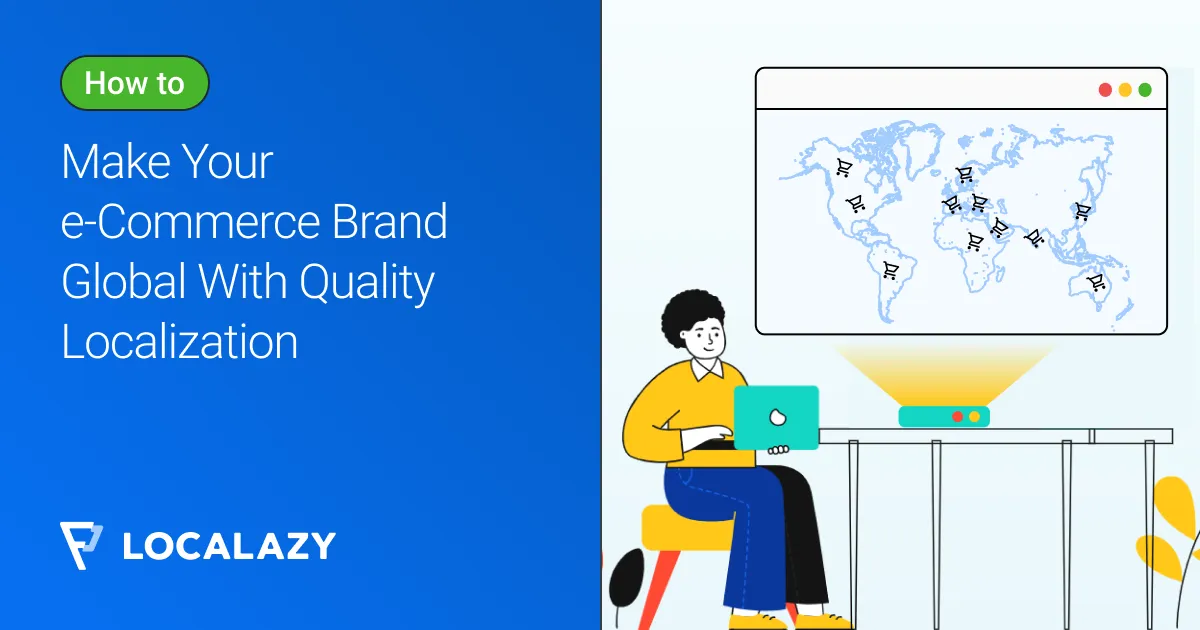 How to

Make Your e-Commerce Brand Global With Quality Localization

LOCALAZY